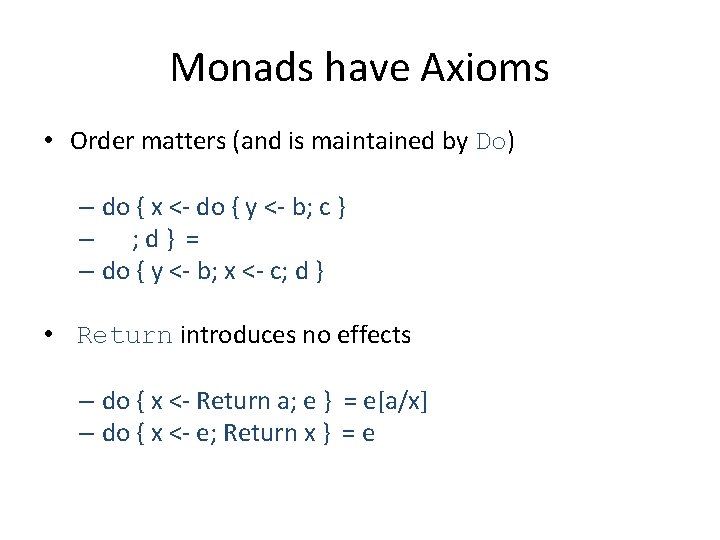 Monads have Axioms

• Order matters (and is maintained by Do)

– do { x <- do { y <- b; c }
– ; d } =
– do { y <- b; x <- c; d }

• Return introduces no effects

– do { x <- Return a; e } = e[a/x]
– do { x <- e; Return x } = e